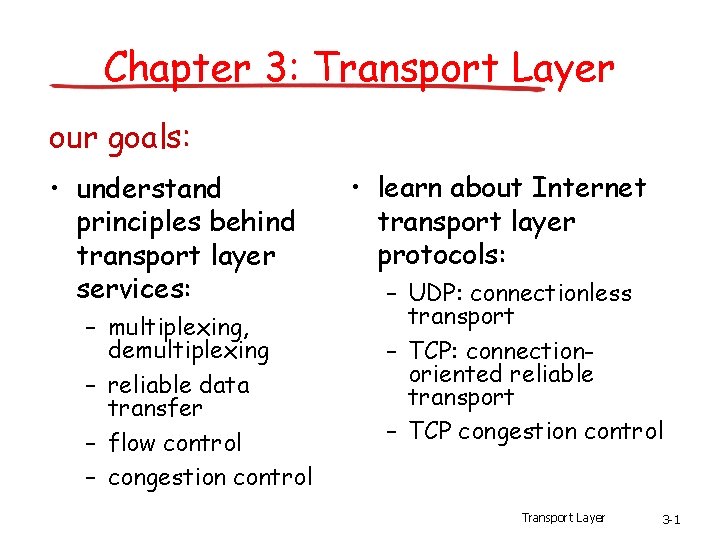 Chapter 3: Transport Layer

our goals:

• understand principles behind transport layer services:
  – multiplexing, demultiplexing
  – reliable data transfer
  – flow control
  – congestion control

• learn about Internet transport layer protocols:
  – UDP: connectionless transport
  – TCP: connection-oriented reliable transport
  – TCP congestion control

Transport Layer 3-1